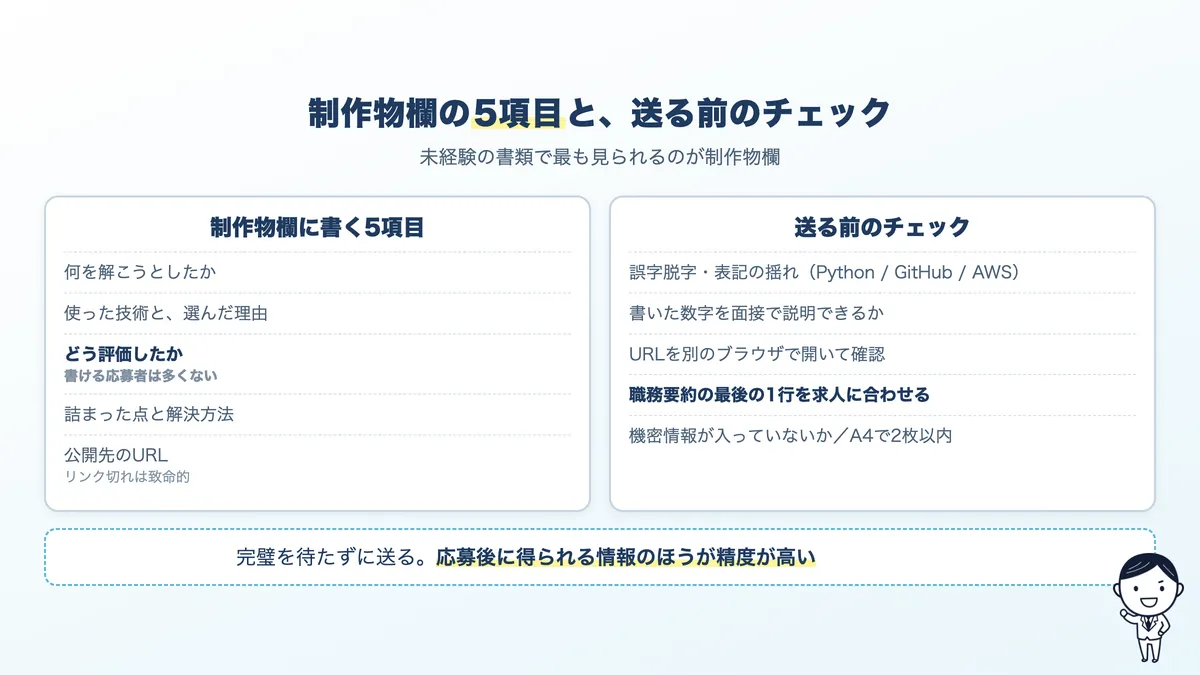 制作物欄の5項目と、送る前のチェック

未経験の書類で最も見られるのが制作物欄

制作物欄に書く5項目

何を解こうとしたか

使った技術と、選んだ理由

どう評価したか
書ける応募者は多くない

詰まった点と解決方法

公開先のURL
リンク切れは致命的

送る前のチェック

誤字脱字・表記の揺れ（Python / GitHub / AWS）

書いた数字を面接で説明できるか

URLを別のブラウザで開いて確認

職務要約の最後の1行を求人に合わせる

機密情報が入っていないか／A4で2枚以内

完璧を待たずに送る。応募後に得られる情報のほうが精度が高い